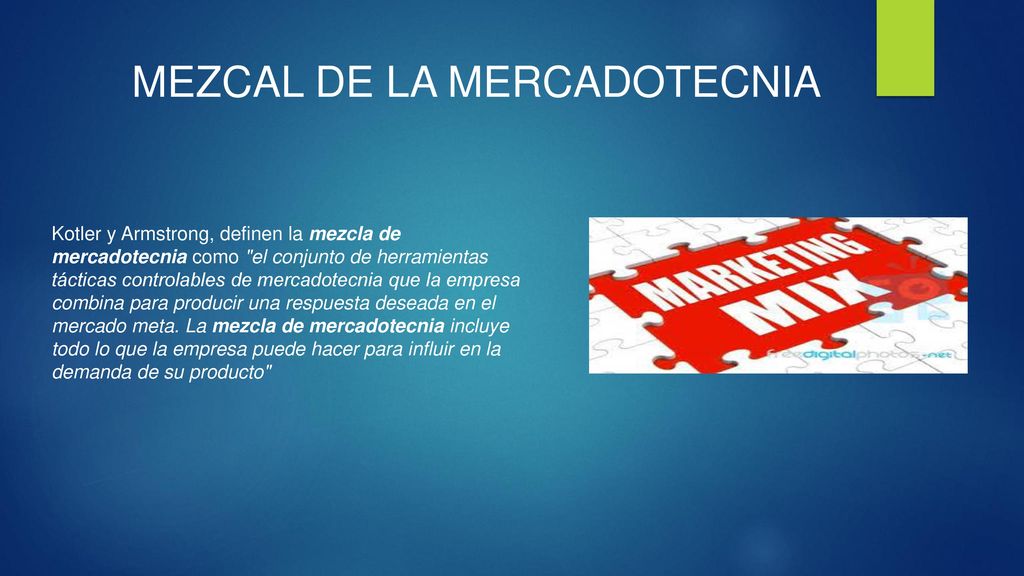 MEZCAL DE LA MERCADOTECNIA

Kotler y Armstrong, definen la mezcla de mercadotecnia como "el conjunto de herramientas tácticas controlables de mercadotecnia que la empresa combina para producir una respuesta deseada en el mercado meta. La mezcla de mercadotecnia incluye todo lo que la empresa puede hacer para influir en la demanda de su producto"

MARKETING MIX

freedigitalphotos.net